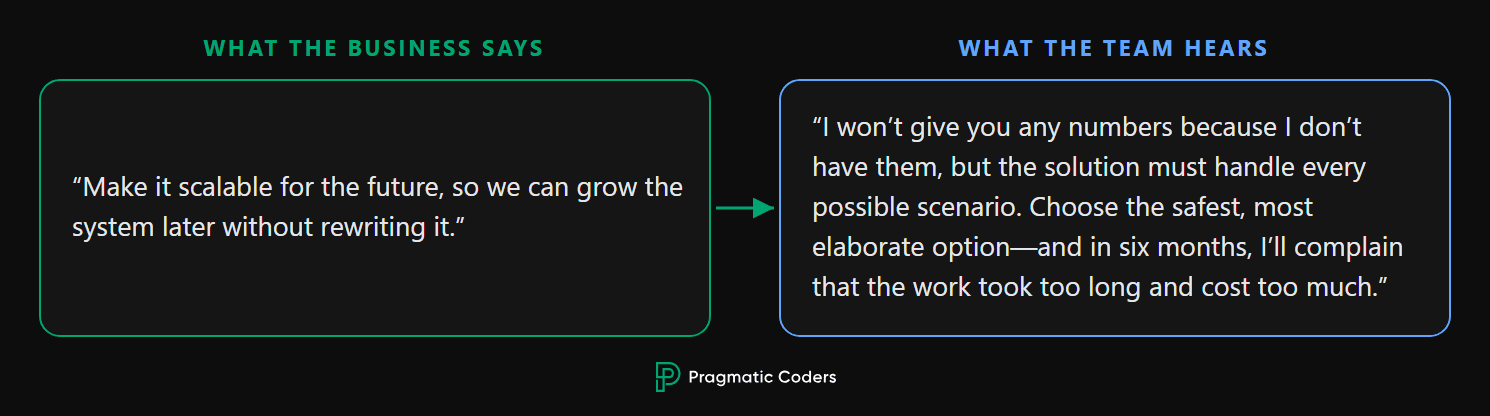 WHAT THE BUSINESS SAYS

“Make it scalable for the future, so we can grow the system later without rewriting it.”

WHAT THE TEAM HEARS

“I won’t give you any numbers because I don’t have them, but the solution must handle every possible scenario. Choose the safest, most elaborate option—and in six months, I’ll complain that the work took too long and cost too much.”

Pragmatic Coders